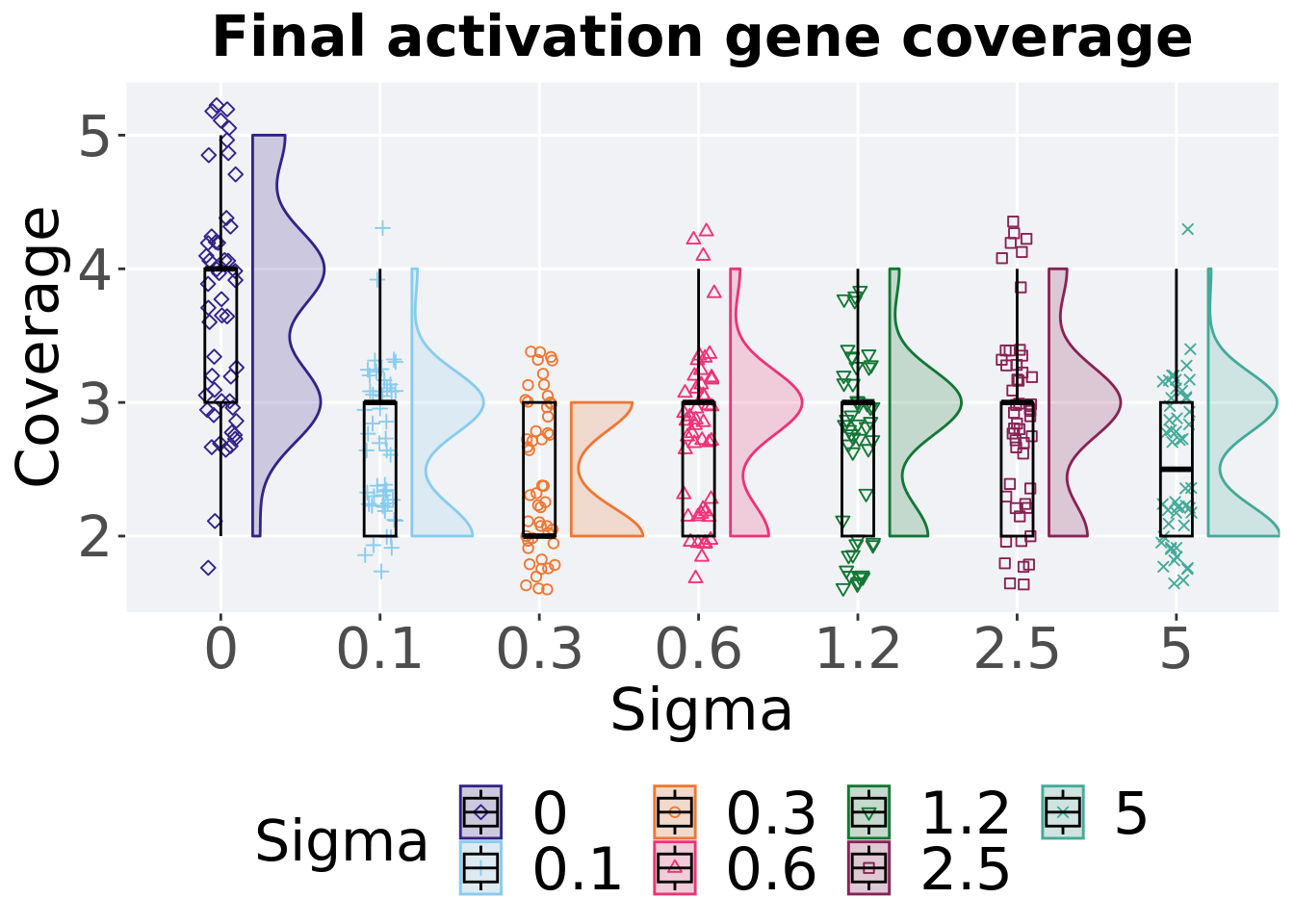 Final activation gene coverage

Coverage

5
4
3
2

0 0.1 0.3 0.6 1.2 2.5 5

Sigma

Sigma 0 0.1 0.3 0.6 1.2 2.5 5